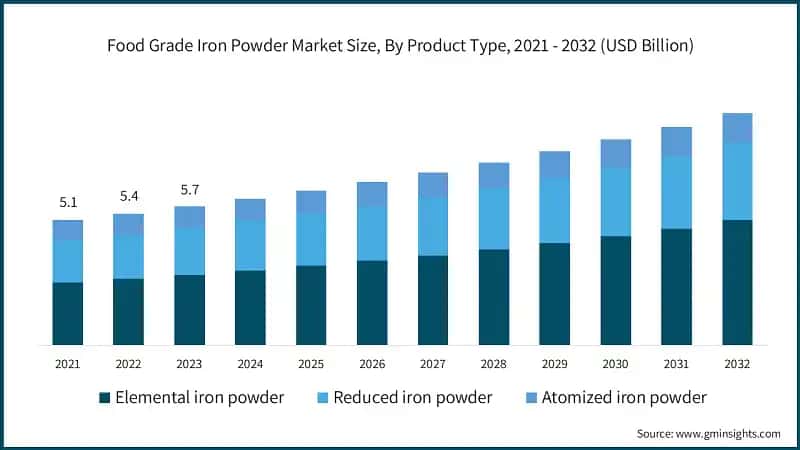 Food Grade Iron Powder Market Size, By Product Type, 2021 - 2032 (USD Billion)

5.1

5.4

5.7

2021
2022
2023
2024
2025
2026
2027
2028
2029
2030
2031
2032

Elemental iron powder
Reduced iron powder
Atomized iron powder

Source: www.gminsights.com